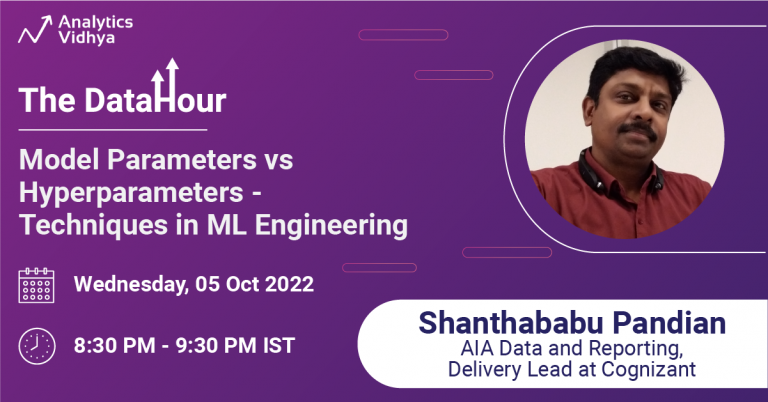 Analytics Vidhya

The DataHour

Model Parameters vs Hyperparameters - Techniques in ML Engineering

Wednesday, 05 Oct 2022

8:30 PM - 9:30 PM IST

Shanthababu Pandian
AIA Data and Reporting, Delivery Lead at Cognizant